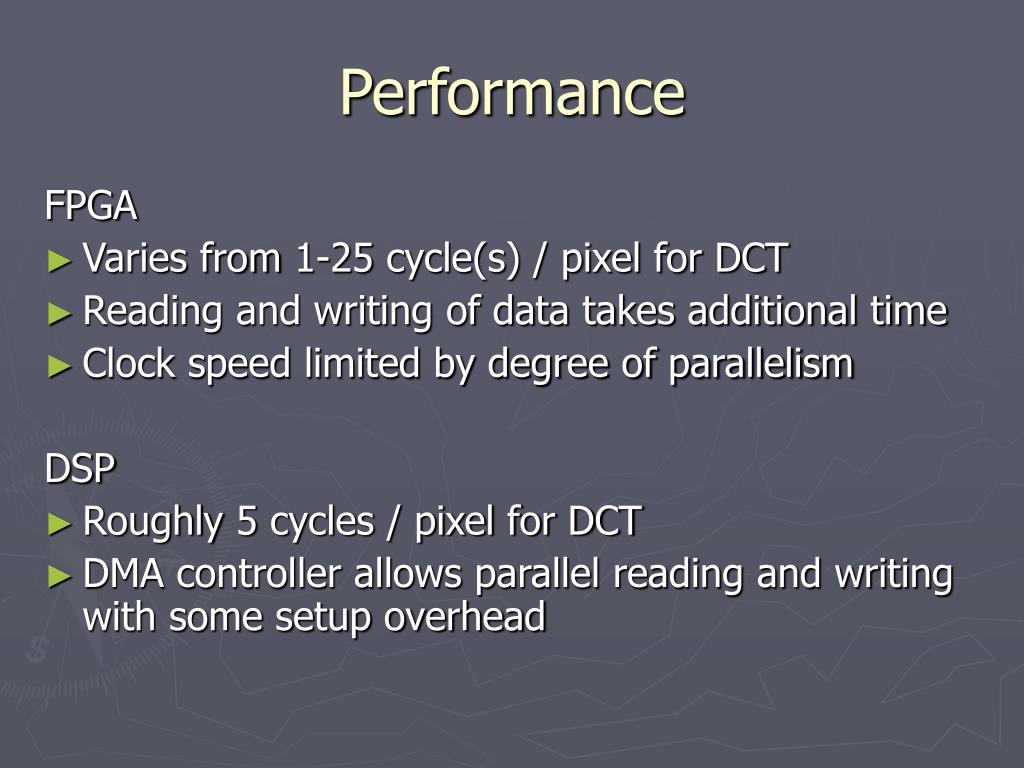 Performance

FPGA
► Varies from 1-25 cycle(s) / pixel for DCT
► Reading and writing of data takes additional time
► Clock speed limited by degree of parallelism

DSP
► Roughly 5 cycles / pixel for DCT
► DMA controller allows parallel reading and writing with some setup overhead